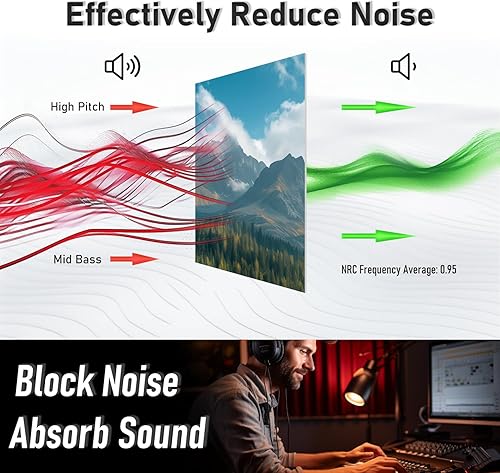 Effectively Reduce Noise

High Pitch

Mid Bass

NRC Frequency Average: 0.95

Block Noise
Absorb Sound